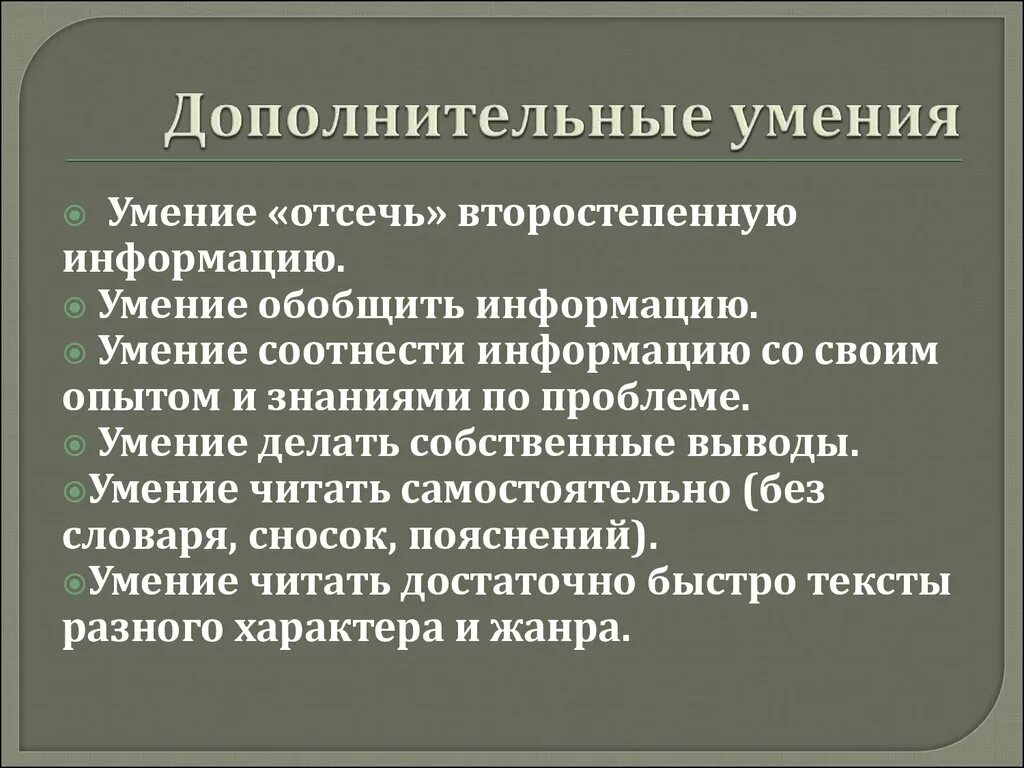 Дополнительные умения

Умение «отсечь» второстепенную информацию.
Умение обобщить информацию.
Умение соотнести информацию со своим опытом и знаниями по проблеме.
Умение делать собственные выводы.
Умение читать самостоятельно (без словаря, сносок, пояснений).
Умение читать достаточно быстро тексты разного характера и жанра.